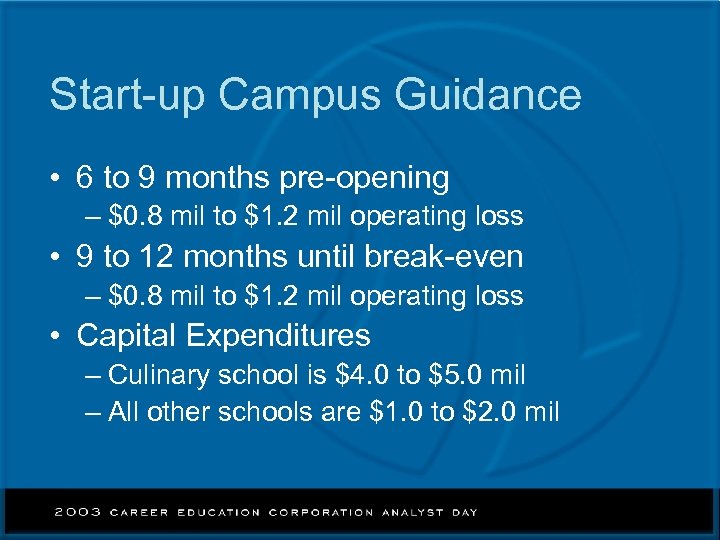 Start-up Campus Guidance

• 6 to 9 months pre-opening
– \$0.8 mil to \$1.2 mil operating loss
• 9 to 12 months until break-even
– \$0.8 mil to \$1.2 mil operating loss
• Capital Expenditures
– Culinary school is \$4.0 to \$5.0 mil
– All other schools are \$1.0 to \$2.0 mil

2003 CAREER EDUCATION CORPORATION ANALYST DAY